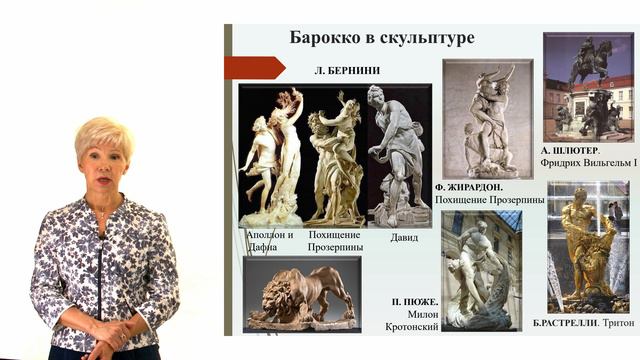 Барокко в скульптуре

Л. БЕРНИНИ

Аполлон и Дафна

Похищение Прозерпины

Давид

Ф. ЖИРАРДОН. Похищение Прозерпины

А. ШЛЮТЕР. Фридрих Вильгельм I

П. ПЮЖЕ. Милон Кротонский

Б.РАСТРЕЛЛИ. Тритон